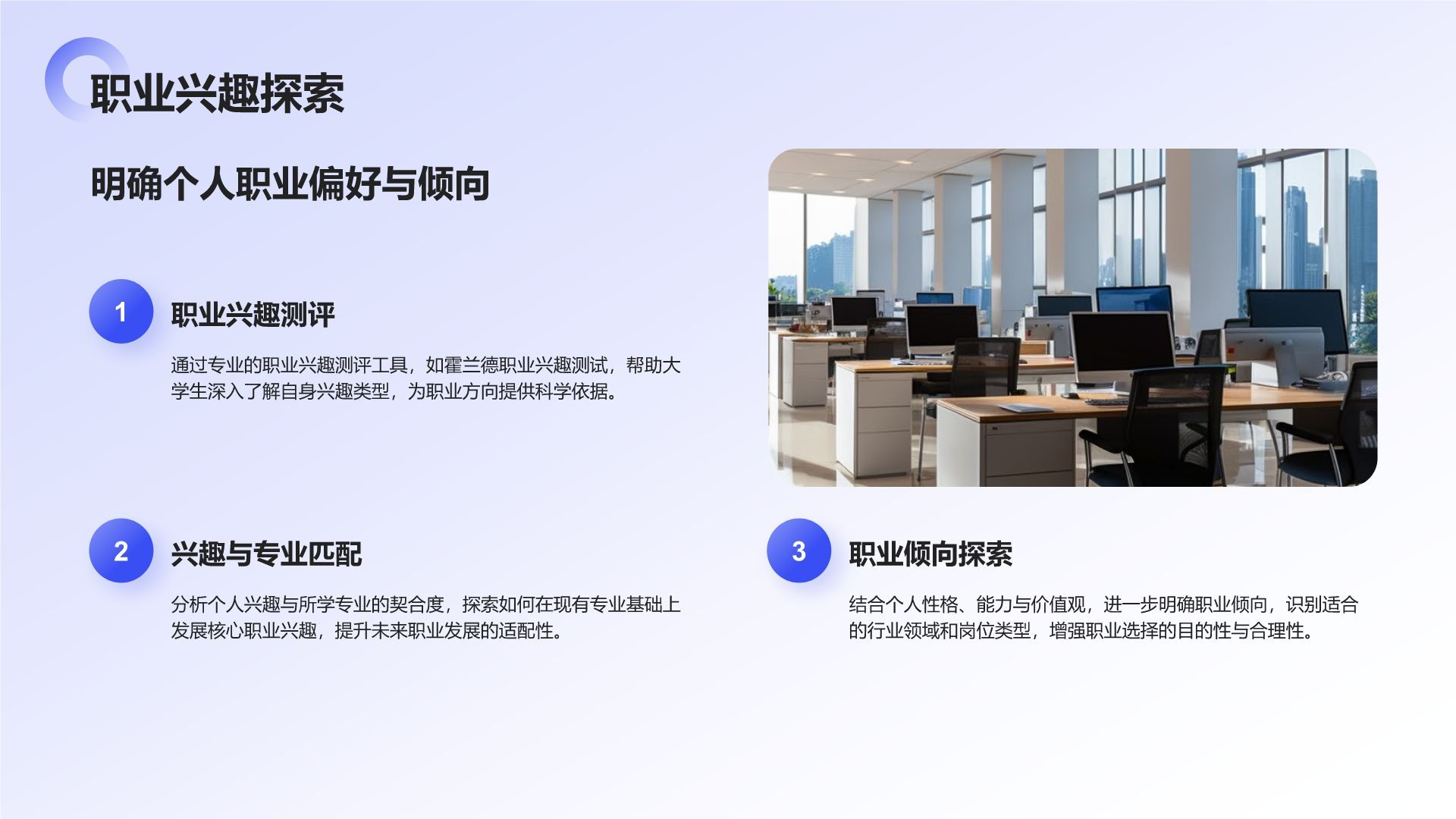 职业兴趣探索

明确个人职业偏好与倾向

1

职业兴趣测评

通过专业的职业兴趣测评工具，如霍兰德职业兴趣测试，帮助大学生深入了解自身兴趣类型，为职业方向提供科学依据。

2

兴趣与专业匹配

分析个人兴趣与所学专业的契合度，探索如何在现有专业基础上发展核心职业兴趣，提升未来职业发展的适配性。

3

职业倾向探索

结合个人性格、能力与价值观，进一步明确职业倾向，识别适合的行业领域和岗位类型，增强职业选择的目的性与合理性。